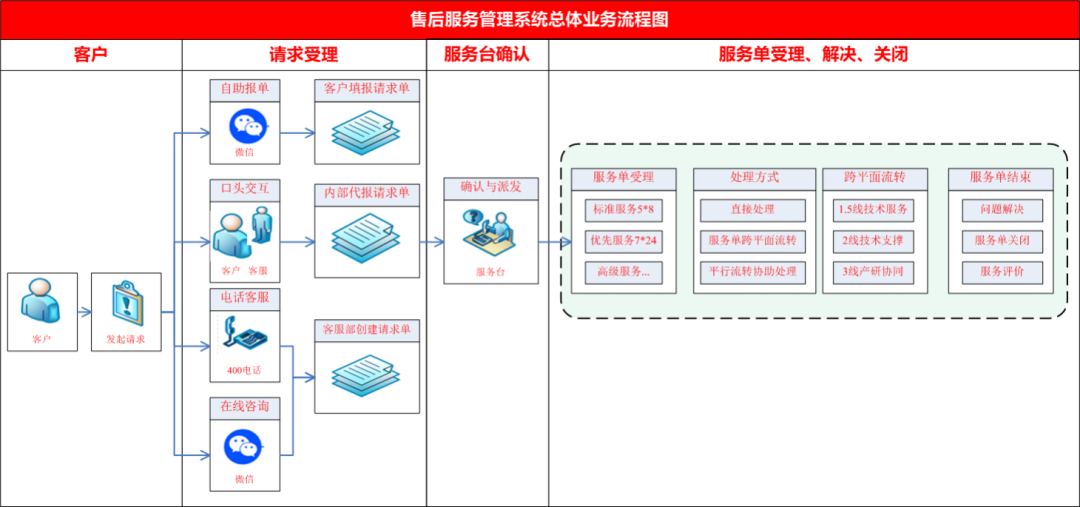 售后服务管理系统总体业务流程图

客户

请求受理

服务台确认

服务单受理、解决、关闭

客户

发起请求

自助报单

微信

口头交互

客户 客服

电话客服

400电话

在线咨询

微信

客户填报请求单

内部代报请求单

客服部创建请求单

确认与派发

服务台

服务单受理

标准服务5*8

优先服务7*24

高级服务...

处理方式

直接处理

服务单跨平面流转

平行流转协助处理

跨平面流转

1.5线技术服务

2线技术支撑

3线产研协同

服务单结束

问题解决

服务单关闭

服务评价